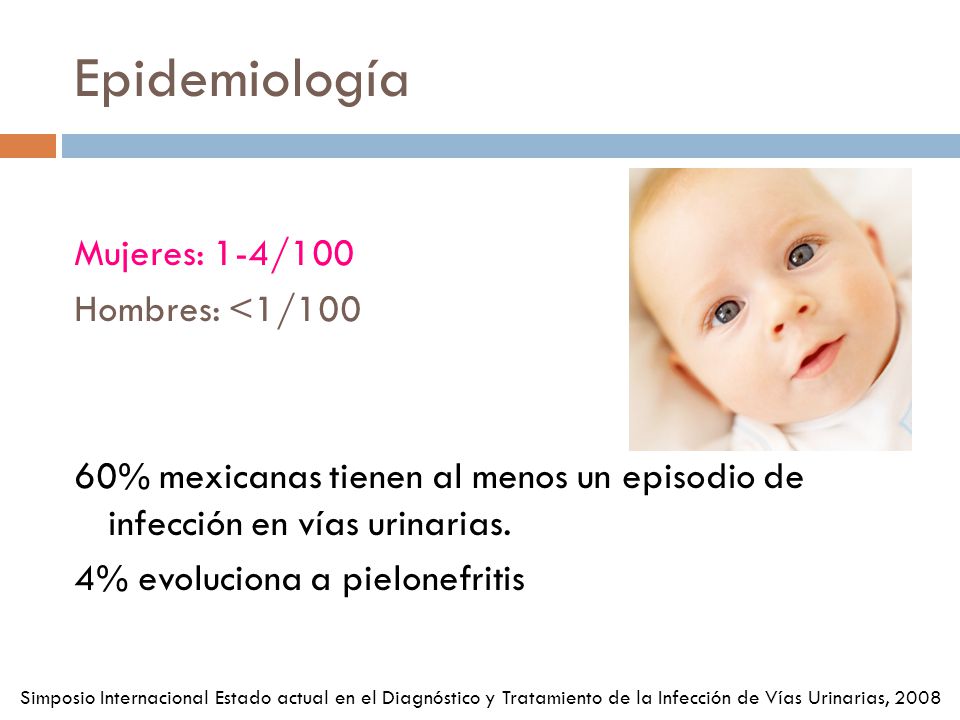 Epidemiología

Mujeres: 1-4/100

Hombres: <1/100

60% mexicanas tienen al menos un episodio de infección en vías urinarias.

4% evoluciona a pielonefritis

Simposio Internacional Estado actual en el Diagnóstico y Tratamiento de la Infección de Vías Urinarias, 2008